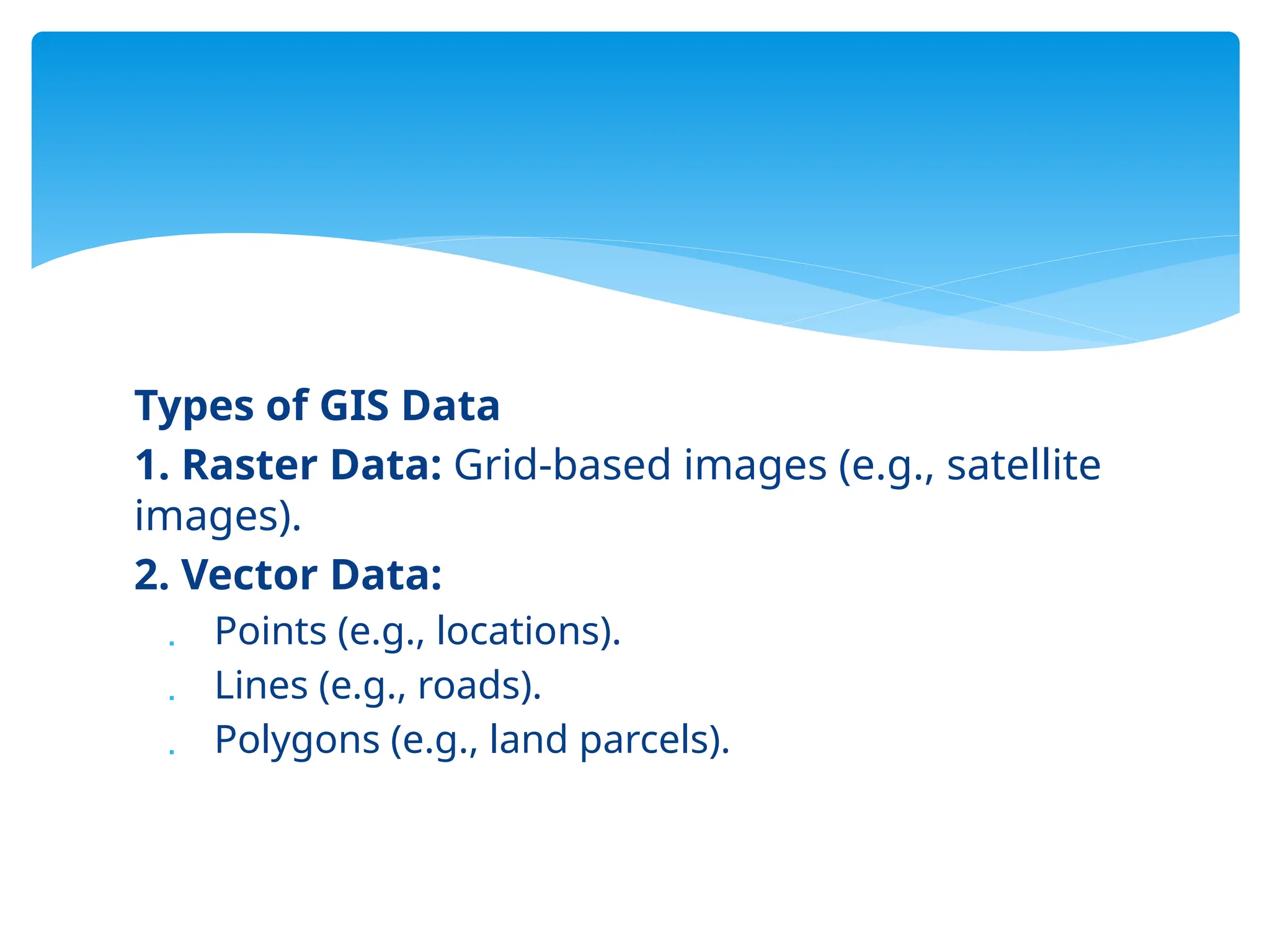 Types of GIS Data
1. Raster Data: Grid-based images (e.g., satellite images).
2. Vector Data:
. Points (e.g., locations).
. Lines (e.g., roads).
. Polygons (e.g., land parcels).